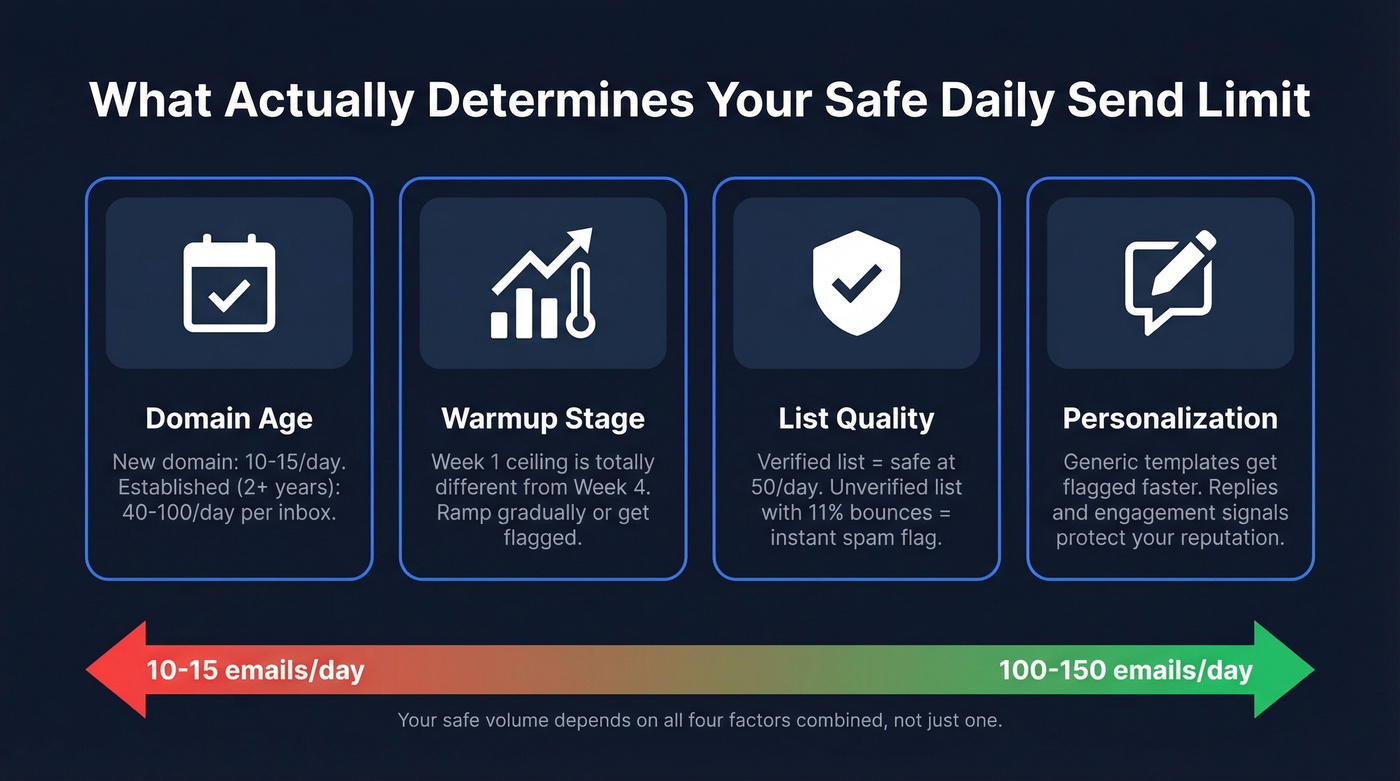 What Actually Determines Your Safe Daily Send Limit

Domain Age

New domain: 10-15/day. Established (2+ years): 40-100/day per inbox.

Warmup Stage

Week 1 ceiling is totally different from Week 4. Ramp gradually or get flagged.

List Quality

Verified list = safe at 50/day. Unverified list with 11% bounces = instant spam flag.

Personalization

Generic templates get flagged faster. Replies and engagement signals protect your reputation.

10-15 emails/day

100-150 emails/day

Your safe volume depends on all four factors combined, not just one.